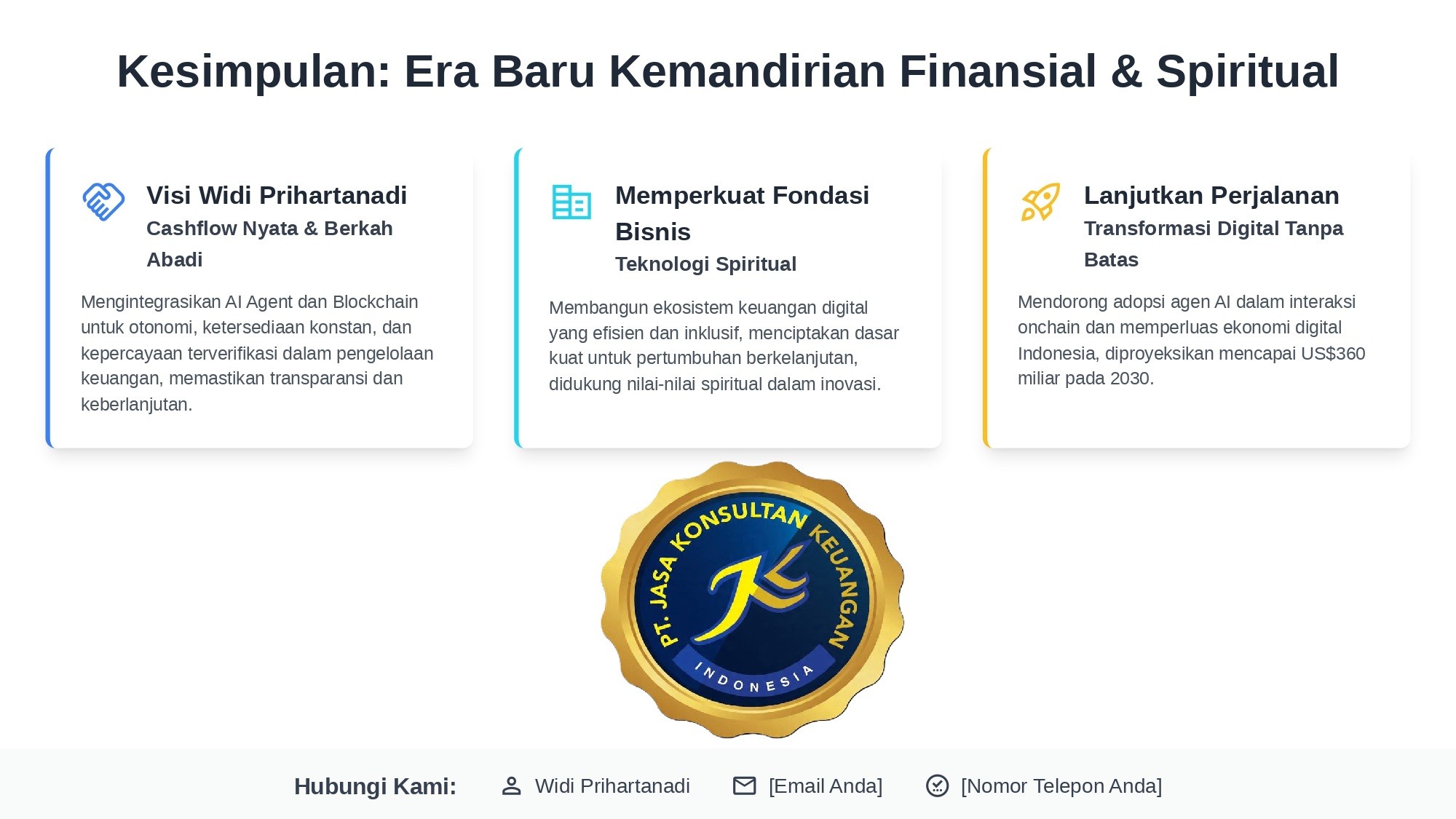 Kesimpulan: Era Baru Kemandirian Finansial & Spiritual

Visi Widi Prihartanadi
Cashflow Nyata & Berkah Abadi

Mengintegrasikan AI Agent dan Blockchain untuk otonomi, ketersediaan konstan, dan kepercayaan terverifikasi dalam pengelolaan keuangan, memastikan transparansi dan keberlanjutan.

Memperkuat Fondasi Bisnis
Teknologi Spiritual

Membangun ekosistem keuangan digital yang efisien dan inklusif, menciptakan dasar kuat untuk pertumbuhan berkelanjutan, didukung nilai-nilai spiritual dalam inovasi.

Lanjutkan Perjalanan
Transformasi Digital Tanpa Batas

Mendorong adopsi agen AI dalam interaksi onchain dan memperluas ekonomi digital Indonesia, diproyeksikan mencapai US$360 miliar pada 2030.

PT. JASA KONSULTAN KEUANGAN
INDONESIA

Hubungi Kami: Widi Prihartanadi [Email Anda] [Nomor Telepon Anda]